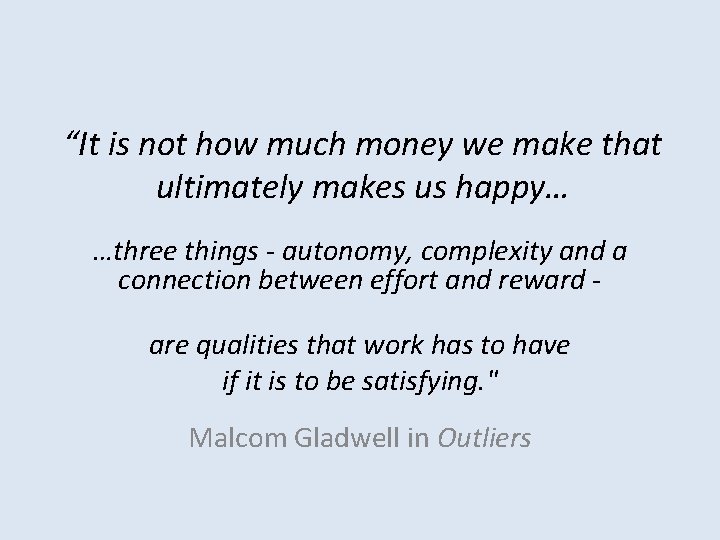 “It is not how much money we make that ultimately makes us happy…

…three things - autonomy, complexity and a connection between effort and reward -

are qualities that work has to have if it is to be satisfying."

Malcom Gladwell in Outliers